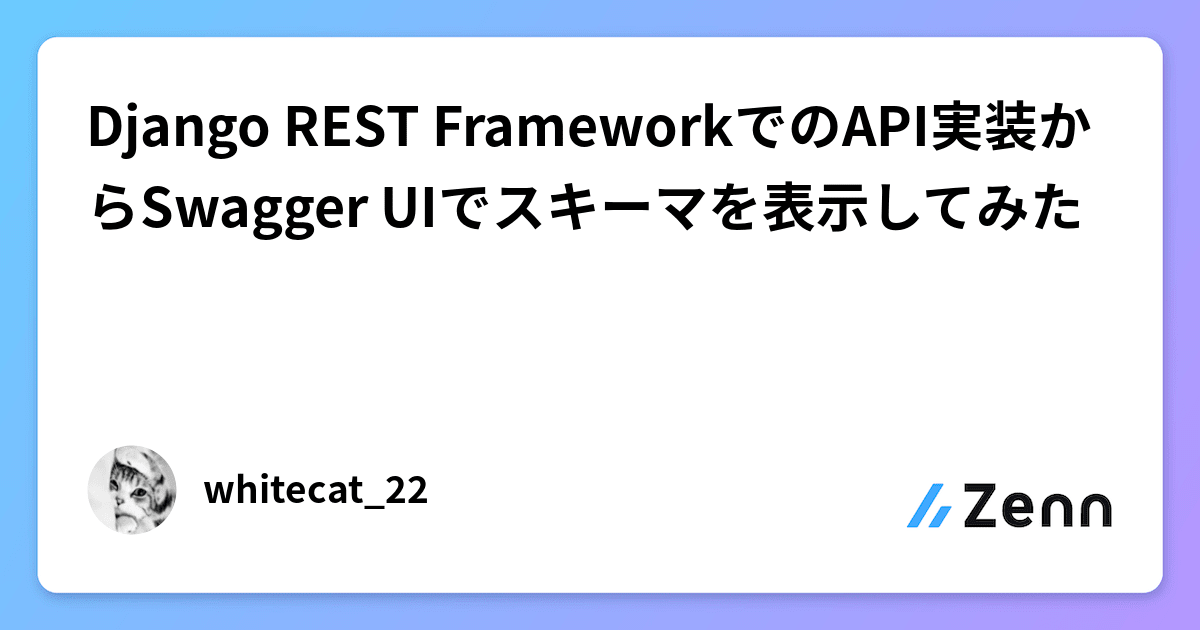 Django REST FrameworkでのAPI実装からSwagger UIでスキーマを表示してみた

whitecat_22

Zenn